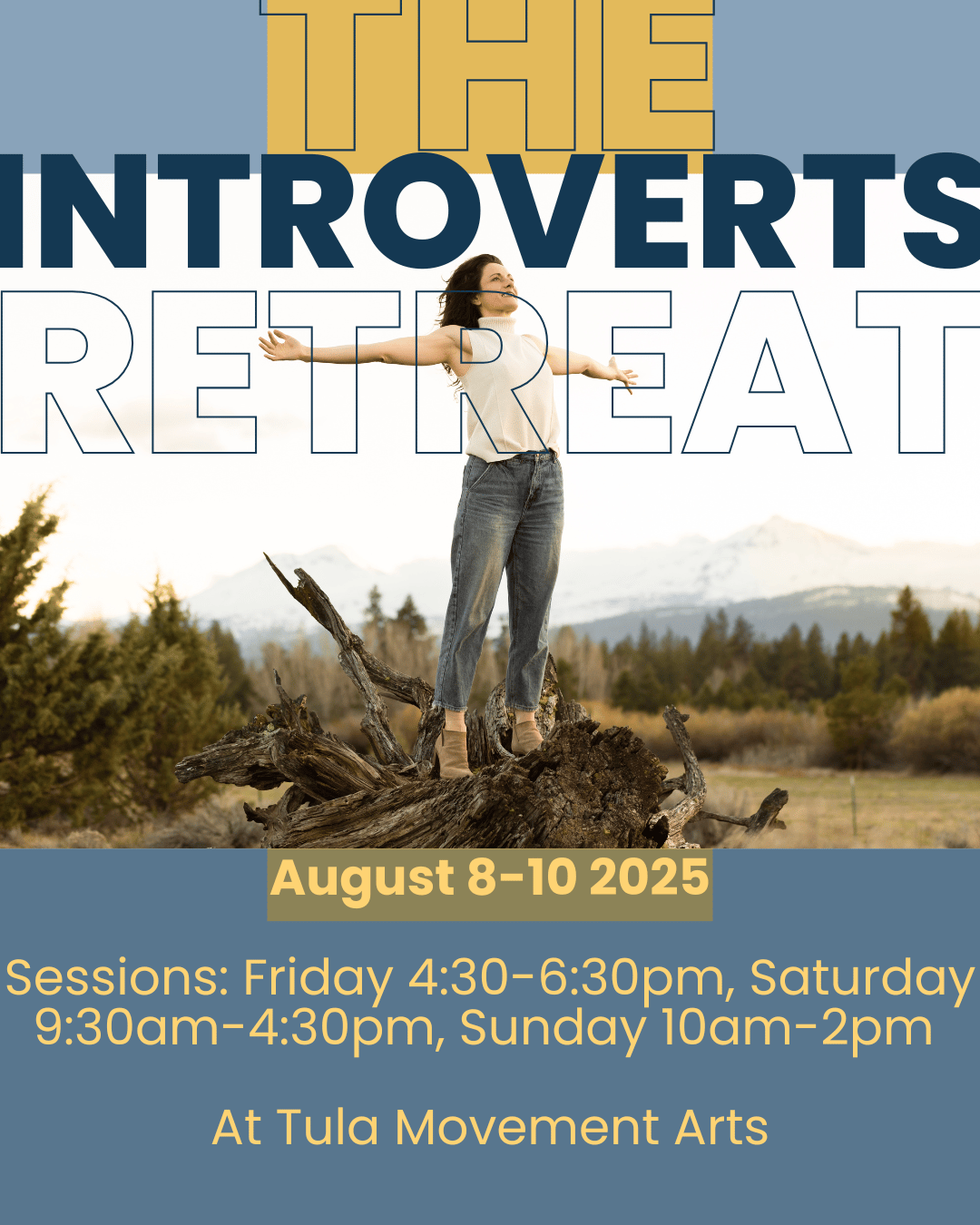 THE
INTROVERTS
RETREAT

August 8-10 2025

Sessions: Friday 4:30-6:30pm, Saturday 9:30am-4:30pm, Sunday 10am-2pm

At Tula Movement Arts